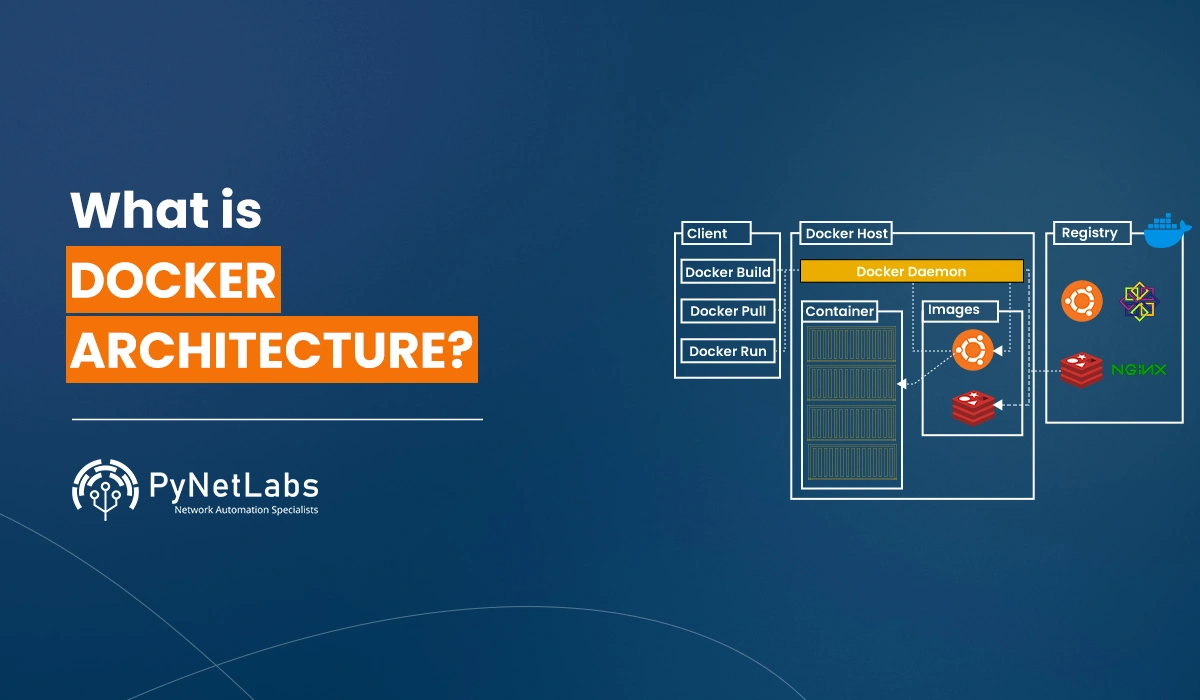 What is
DOCKER
ARCHITECTURE?

PyNetLabs
Network Automation Specialists

Client
Docker Build
Docker Pull
Docker Run

Docker Host
Docker Daemon
Container
Images

Registry
NGINX